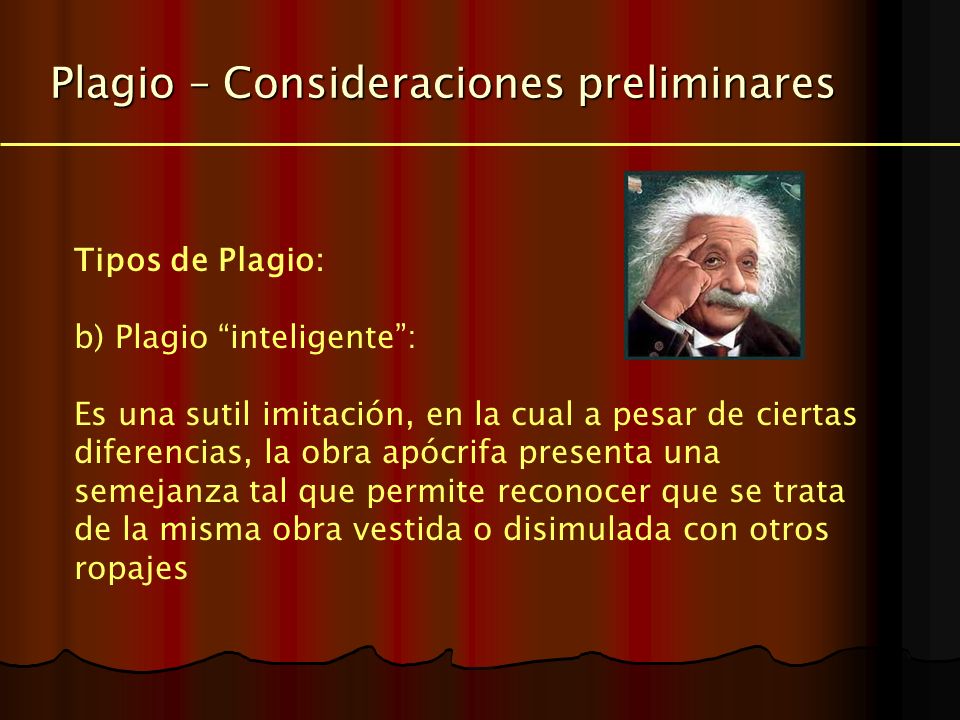 Plagio – Consideraciones preliminares

Tipos de Plagio:

b) Plagio “inteligente”:

Es una sutil imitación, en la cual a pesar de ciertas diferencias, la obra apócrifa presenta una semejanza tal que permite reconocer que se trata de la misma obra vestida o disimulada con otros ropajes